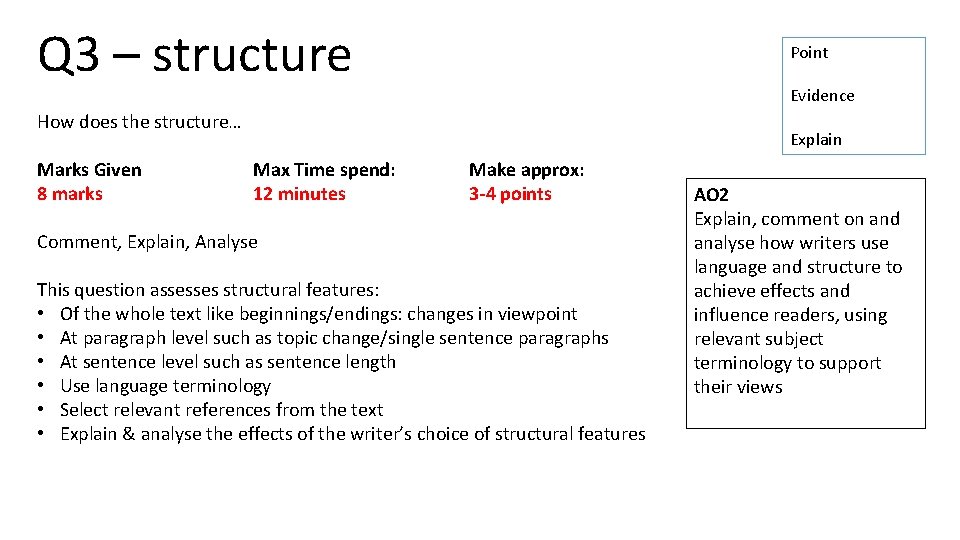 Q3 – structure

How does the structure…

Marks Given
8 marks

Max Time spend:
12 minutes

Make approx:
3-4 points

Comment, Explain, Analyse

This question assesses structural features:
• Of the whole text like beginnings/endings: changes in viewpoint
• At paragraph level such as topic change/single sentence paragraphs
• At sentence level such as sentence length
• Use language terminology
• Select relevant references from the text
• Explain & analyse the effects of the writer's choice of structural features

Point

Evidence

Explain

AO2
Explain, comment on and analyse how writers use language and structure to achieve effects and influence readers, using relevant subject terminology to support their views